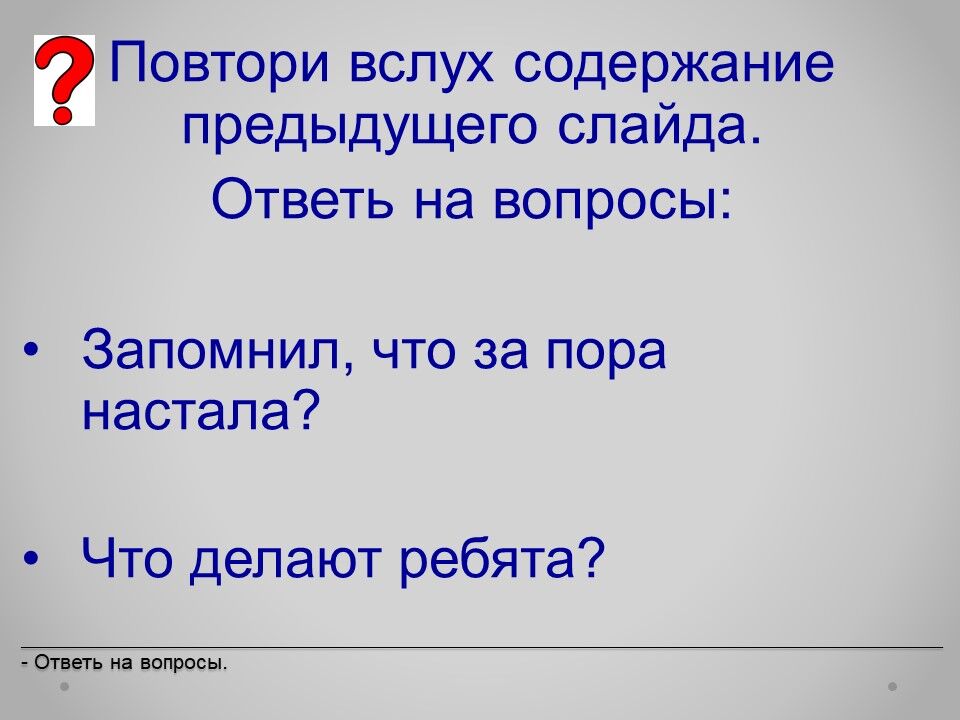 ?

Повтори вслух содержание предыдущего слайда.

Ответь на вопросы:

• Запомнил, что за пора настала?

• Что делают ребята?

- Ответь на вопросы.